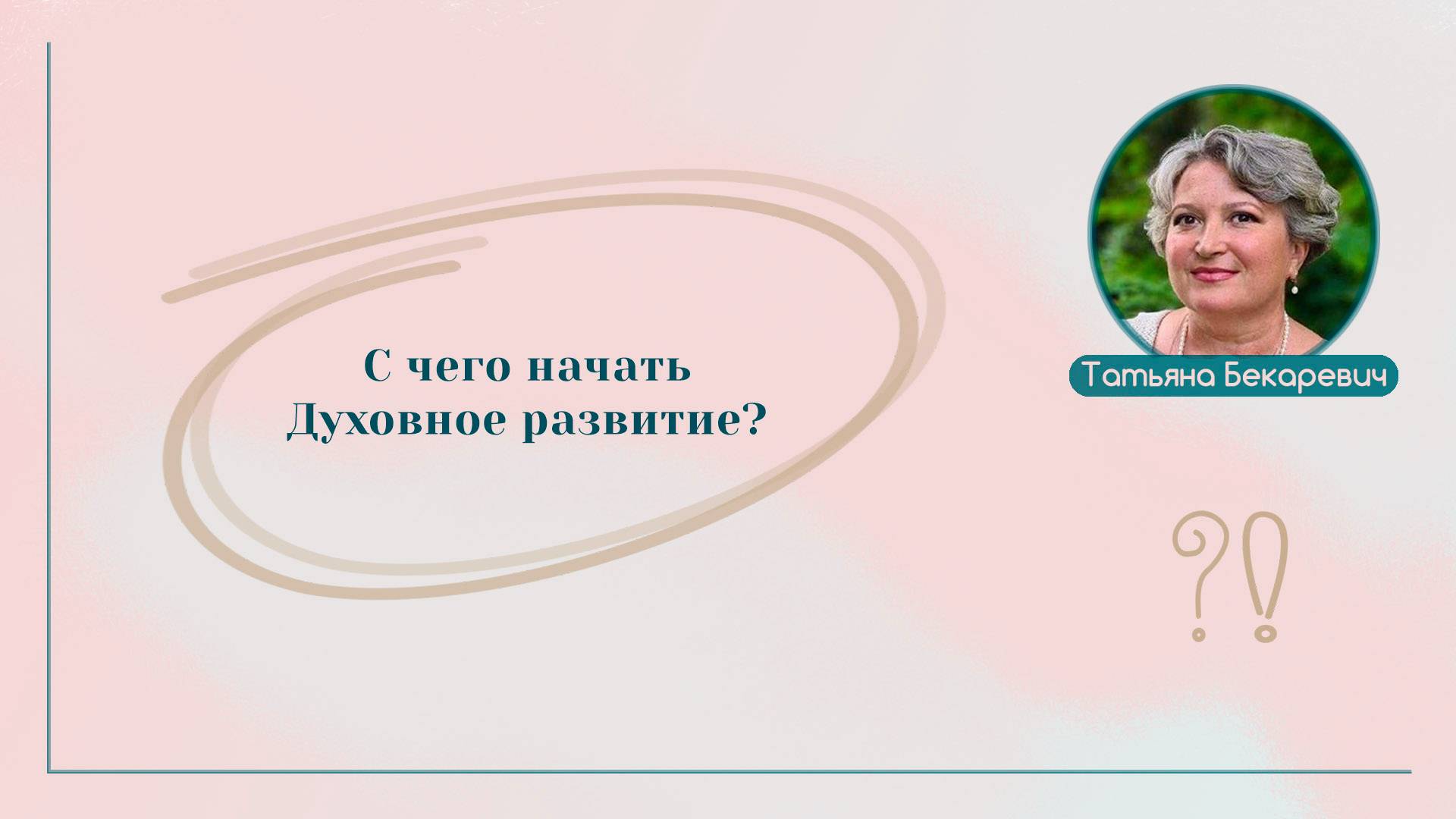 С чего начать
Духовное развитие?

Татьяна Бекаревич

?!